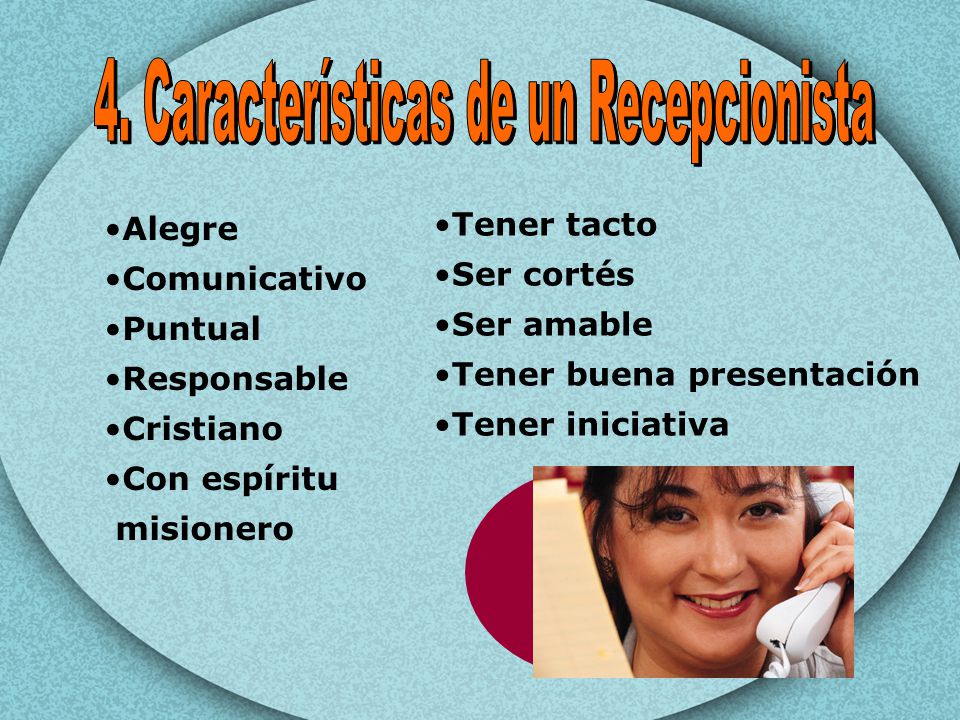 4. Características de un Recepcionista

•Alegre
•Comunicativo
•Puntual
•Responsable
•Cristiano
•Con espíritu misionero

•Tener tacto
•Ser cortés
•Ser amable
•Tener buena presentación
•Tener iniciativa